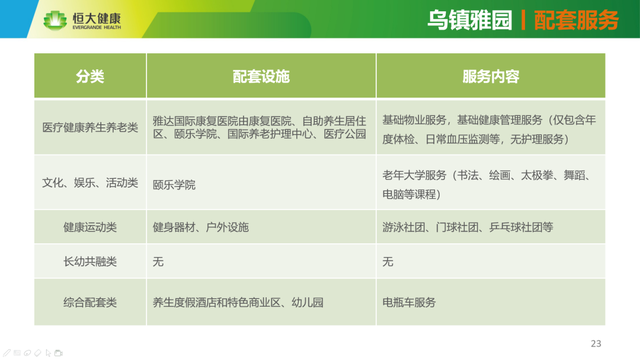 恒大健康
EVERGRANDE HEALTH

乌镇雅园 | 配套服务

| 分类 | 配套设施 | 服务内容 |
|---|---|---|
| 医疗健康养生养老类 | 雅达国际康复医院由康复医院、自助养生居住区、颐乐学院、国际养老护理中心、医疗公园 | 基础物业服务，基础健康管理服务（仅包含年度体检、日常血压监测等，无护理服务） |
| 文化、娱乐、活动类 | 颐乐学院 | 老年大学服务（书法、绘画、太极拳、舞蹈、电脑等课程） |
| 健康运动类 | 健身器材、户外设施 | 游泳社团、门球社团、乒乓球社团等 |
| 长幼共融类 | 无 | 无 |
| 综合配套类 | 养生度假酒店和特色商业区、幼儿园 | 电瓶车服务 |

23